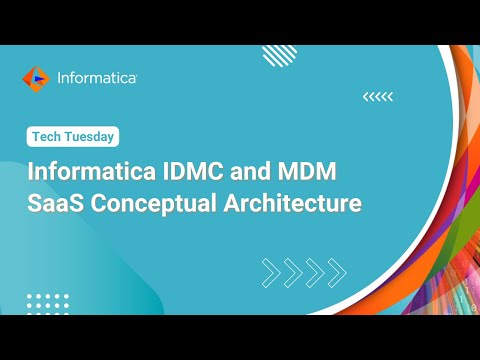 Informatica

Tech Tuesday

Informatica IDMC and MDM SaaS Conceptual Architecture